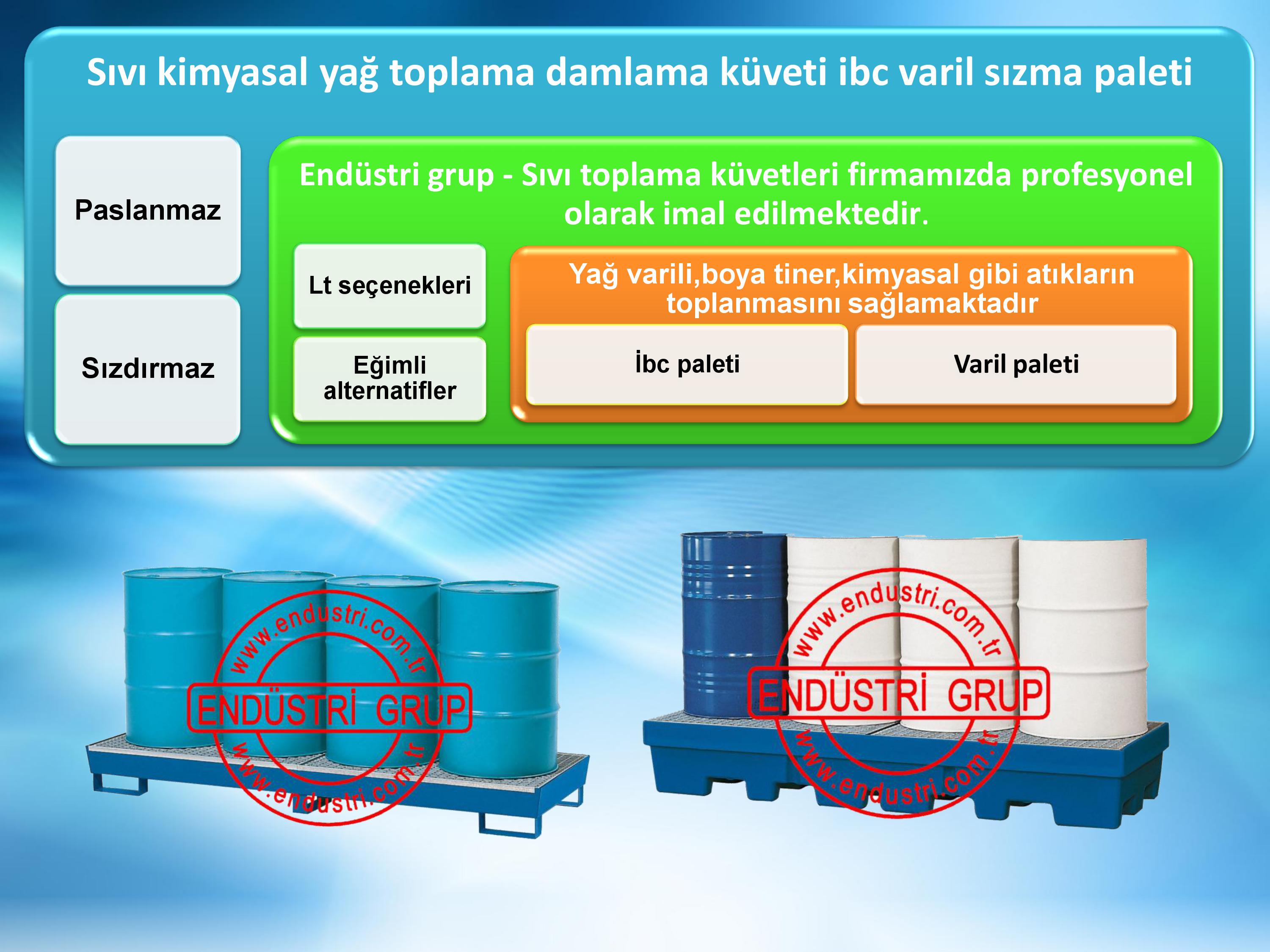 Sıvı kimyasal yağ toplama damlama küveti ibc varil sızma paleti

Paslanmaz

Sızdırmaz

Endüstri grup - Sıvı toplama küvetleri firmamızda profesyonel olarak imal edilmektedir.

Lt seçenekleri

Eğimli alternatifler

Yağ varili,boya tiner,kimyasal gibi atıkların toplanmasını sağlamaktadır

İbc paleti

Varil paleti

www.endustri.com.tr
ENDÜSTRİ GRUP
www.endustri.com.tr

www.endustri.com.tr
ENDÜSTRİ GRUP
www.endustri.com.tr